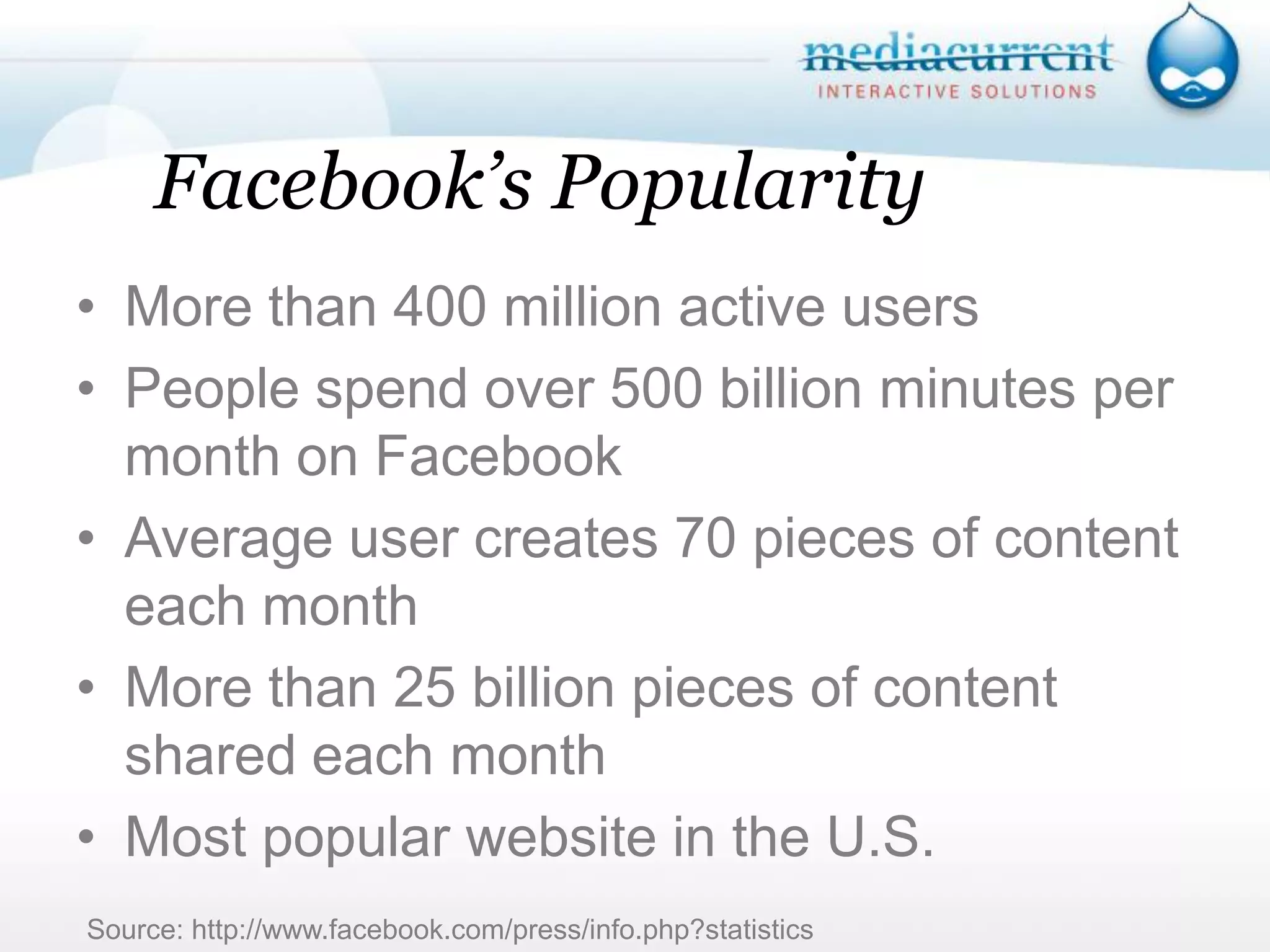 mediacurrent
INTERACTIVE SOLUTIONS

Facebook's Popularity

• More than 400 million active users
• People spend over 500 billion minutes per month on Facebook
• Average user creates 70 pieces of content each month
• More than 25 billion pieces of content shared each month
• Most popular website in the U.S.

Source: http://www.facebook.com/press/info.php?statistics